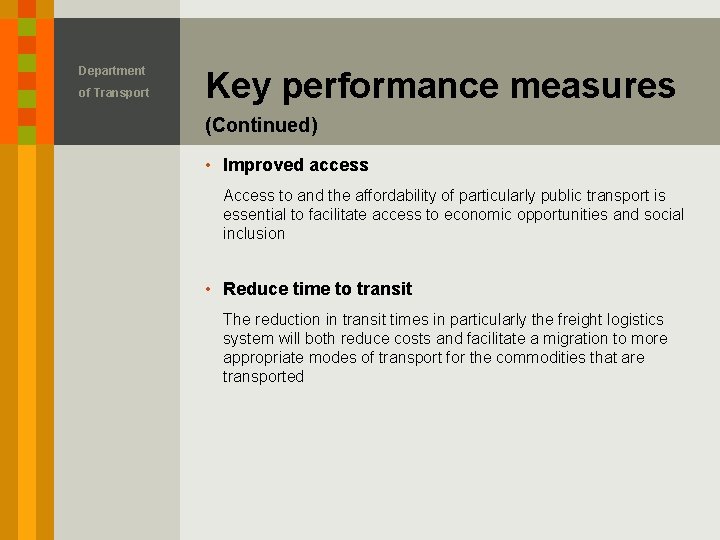 Department
of Transport

Key performance measures
(Continued)

• Improved access

Access to and the affordability of particularly public transport is essential to facilitate access to economic opportunities and social inclusion

• Reduce time to transit

The reduction in transit times in particularly the freight logistics system will both reduce costs and facilitate a migration to more appropriate modes of transport for the commodities that are transported